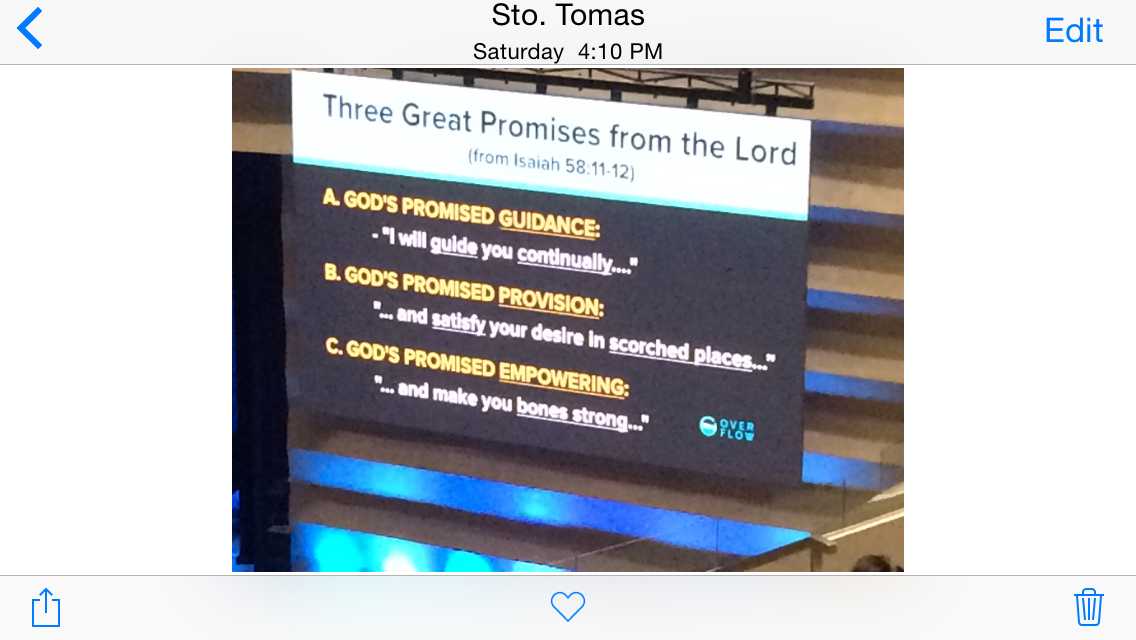 Sto. Tomas
Saturday 4:10 PM
Edit

Three Great Promises from the Lord
(from Isaiah 58:11-12)

A. GOD'S PROMISED GUIDANCE:
- "I will guide you continually...."

B. GOD'S PROMISED PROVISION:
"... and satisfy your desire in scorched places..."

C. GOD'S PROMISED EMPOWERING:
"... and make you bones strong..."

OVER FLOW